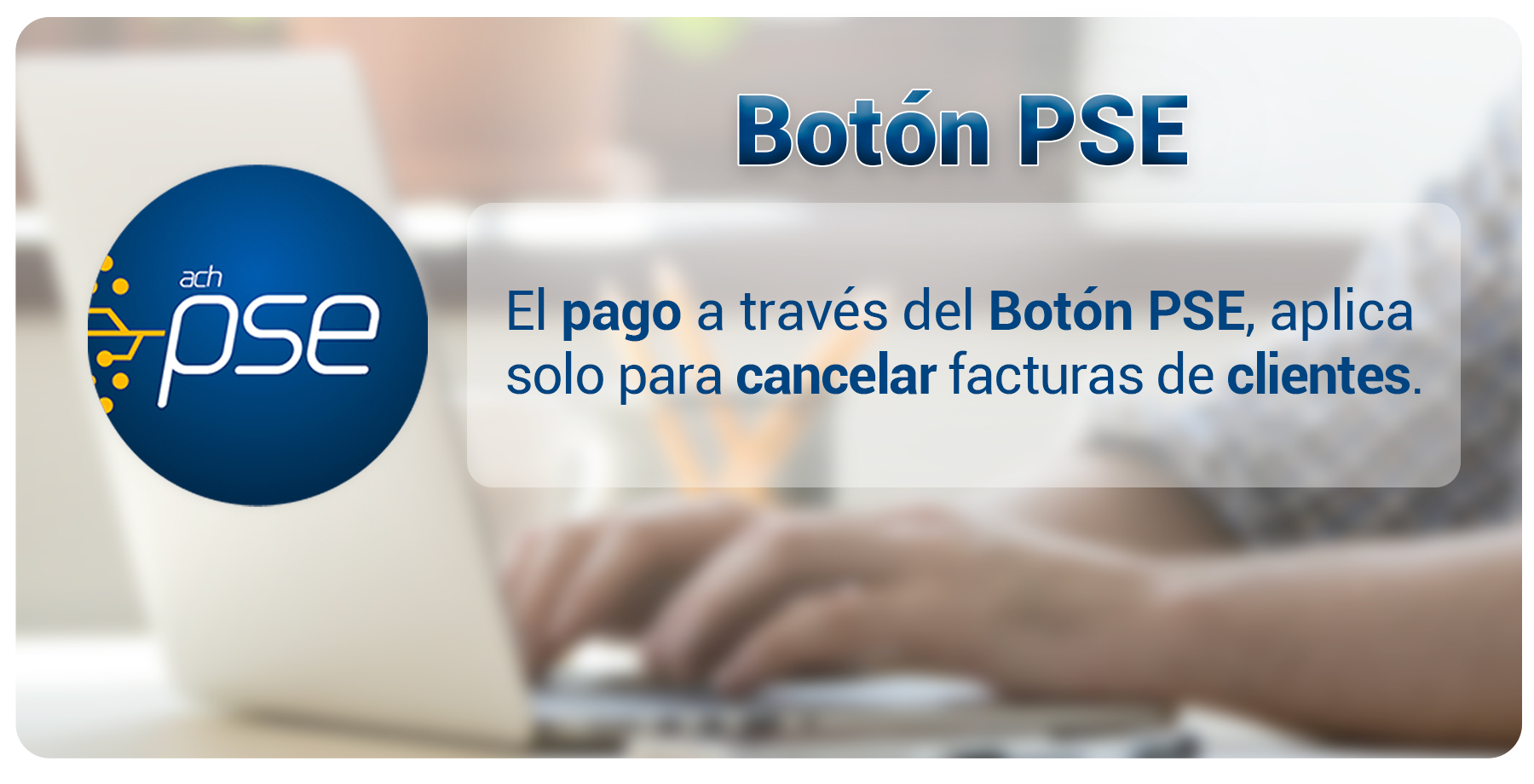 Botón PSE

ach
pse

El pago a través del Botón PSE, aplica solo para cancelar facturas de clientes.